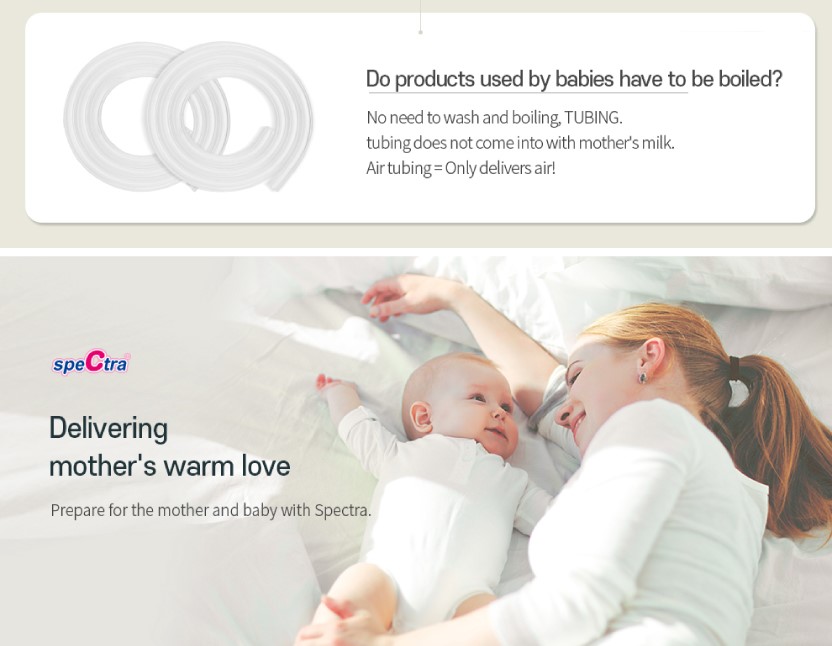 Do products used by babies have to be boiled?

No need to wash and boiling, TUBING.
tubing does not come into with mother's milk.
Air tubing = Only delivers air!

speCtra

Delivering
mother's warm love

Prepare for the mother and baby with Spectra.